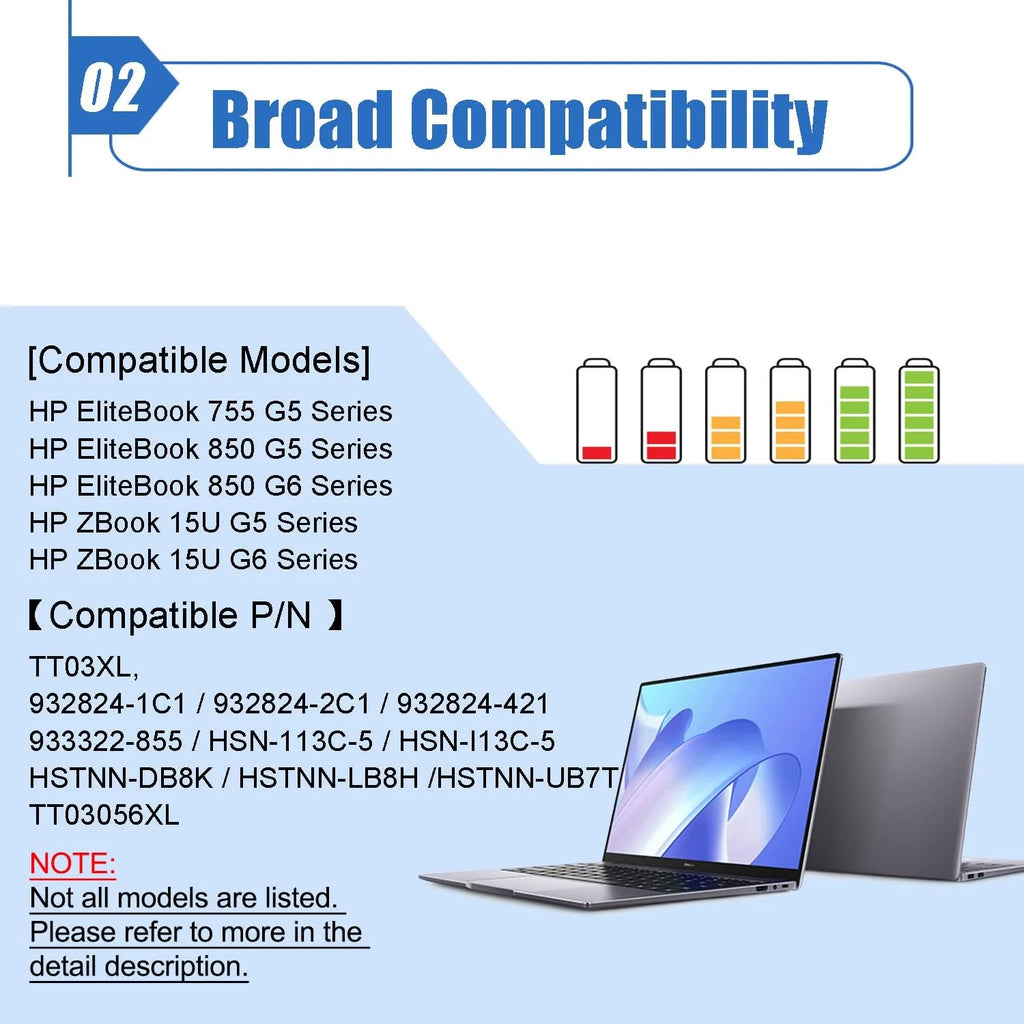 02 Broad Compatibility

[Compatible Models]
HP EliteBook 755 G5 Series
HP EliteBook 850 G5 Series
HP EliteBook 850 G6 Series
HP ZBook 15U G5 Series
HP ZBook 15U G6 Series

【Compatible P/N 】
TT03XL,
932824-1C1 / 932824-2C1 / 932824-421
933322-855 / HSN-113C-5 / HSN-I13C-5
HSTNN-DB8K / HSTNN-LB8H /HSTNN-UB7T
TT03056XL

NOTE:
Not all models are listed.
Please refer to more in the detail description.